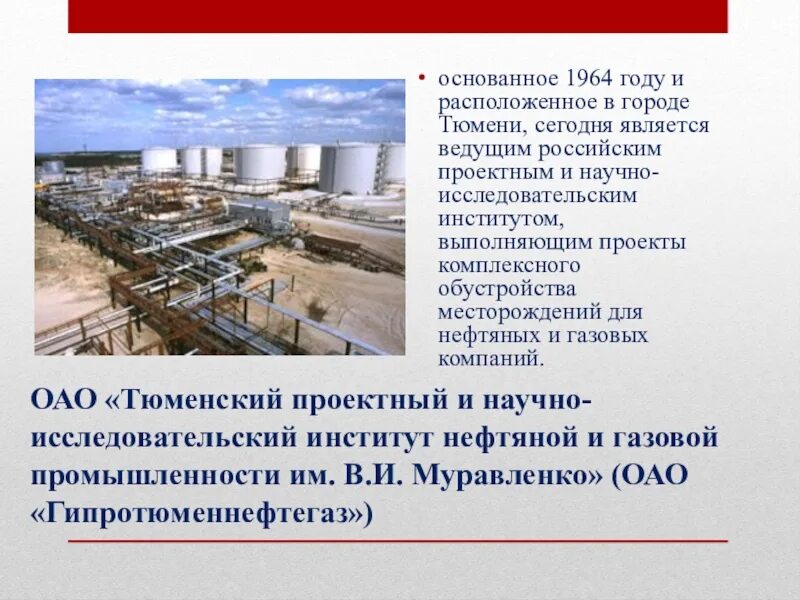 • основанное 1964 году и расположенное в городе Тюмени, сегодня является ведущим российским проектным и научно-исследовательским институтом, выполняющим проекты комплексного обустройства месторождений для нефтяных и газовых компаний.

ОАО «Тюменский проектный и научно-исследовательский институт нефтяной и газовой промышленности им. В.И. Муравленко» (ОАО «Гипротюменнефтегаз»)